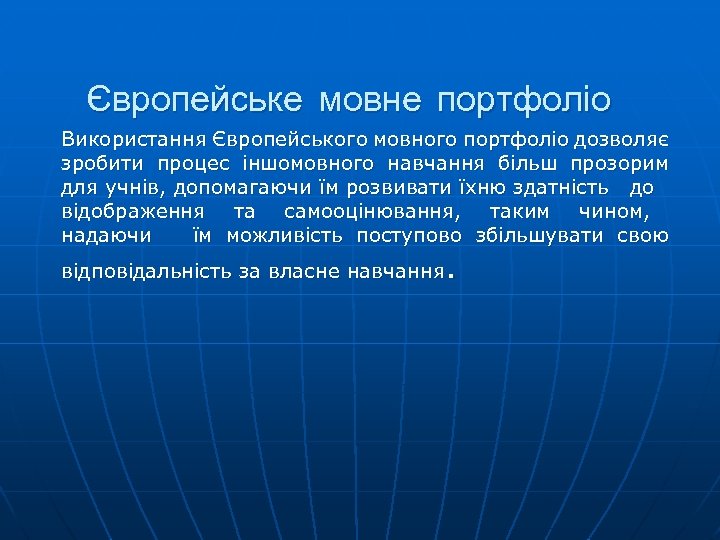 Європейське мовне портфоліо

Використання Європейського мовного портфоліо дозволяє зробити процес іншомовного навчання більш прозорим для учнів, допомагаючи їм розвивати їхню здатність до відображення та самооцінювання, таким чином, надаючи їм можливість поступово збільшувати свою відповідальність за власне навчання.